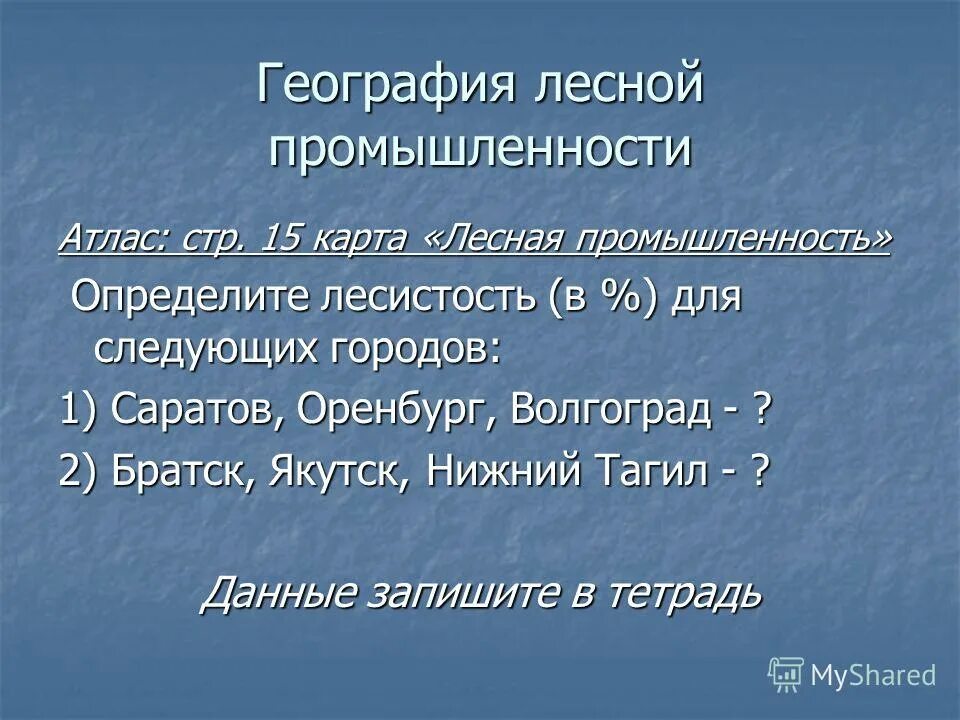 География лесной промышленности

Атлас: стр. 15 карта «Лесная промышленность»

Определите лесистость (в %) для следующих городов:

1) Саратов, Оренбург, Волгоград - ?

2) Братск, Якутск, Нижний Тагил - ?

Данные запишите в тетрадь

MyShared